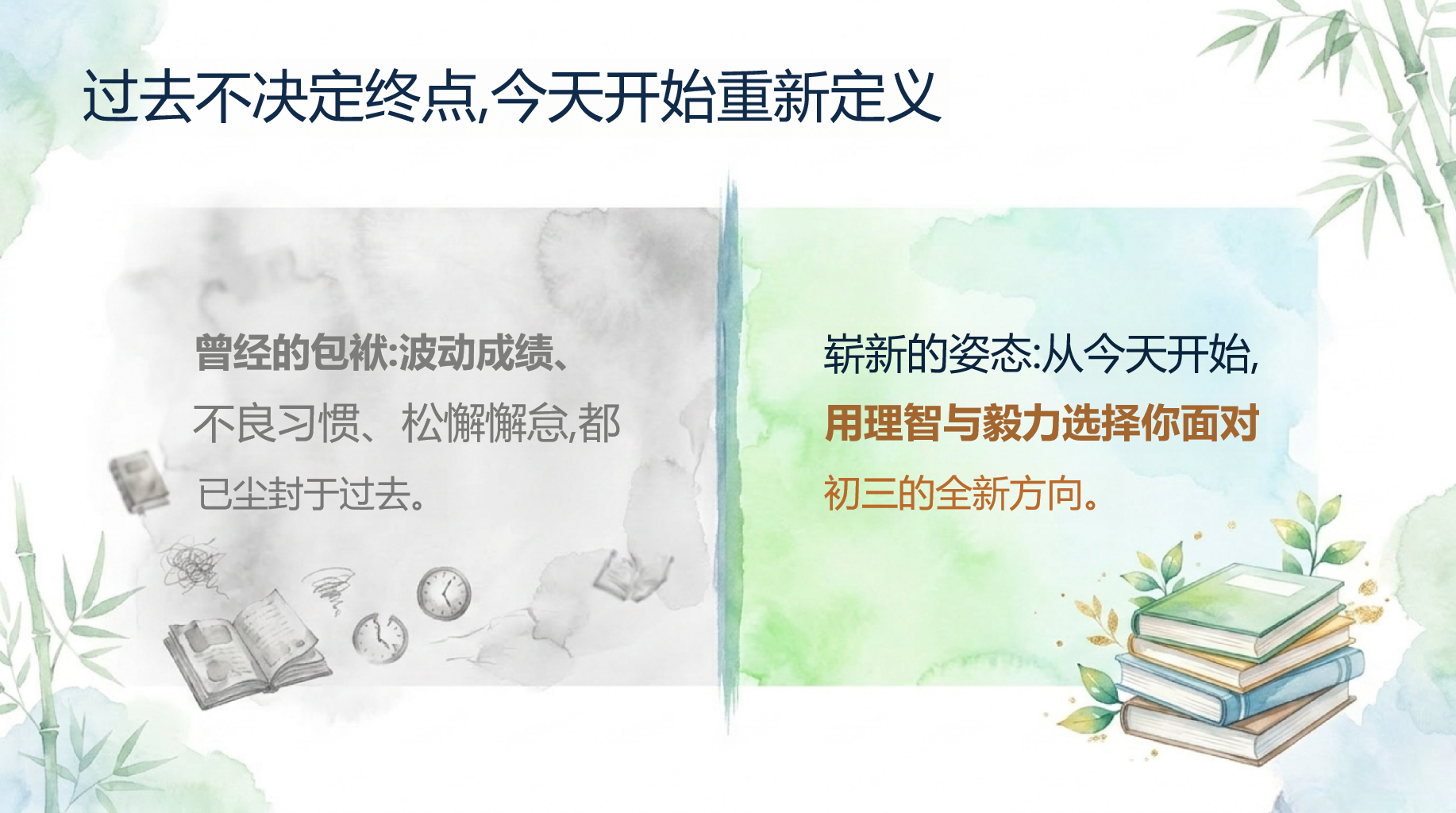 过去不决定终点,今天开始重新定义

曾经的包袱:波动成绩、不良习惯、松懈懈怠,都已尘封于过去。

崭新的姿态:从今天开始,用理智与毅力选择你面对初三的全新方向。